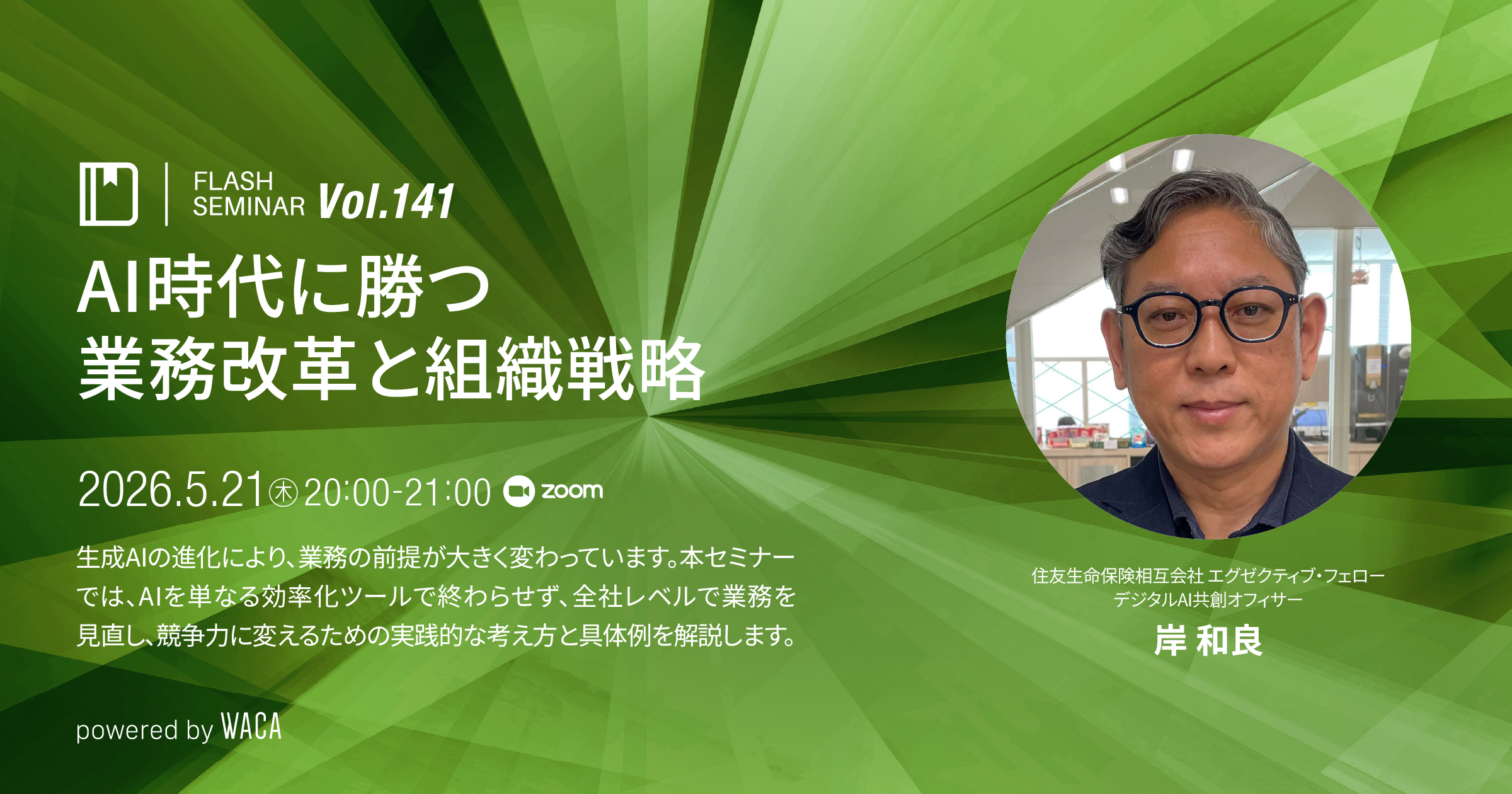 FLASH SEMINAR Vol.141

AI時代に勝つ
業務改革と組織戦略

2026.5.21㊍20:00-21:00 zoom

生成AIの進化により、業務の前提が大きく変わっています。本セミナーでは、AIを単なる効率化ツールで終わらせず、全社レベルで業務を見直し、競争力に変えるための実践的な考え方と具体例を解説します。

powered by WACA

住友生命保険相互会社 エグゼクティブ・フェロー
デジタルAI共創オフィサー
岸 和良